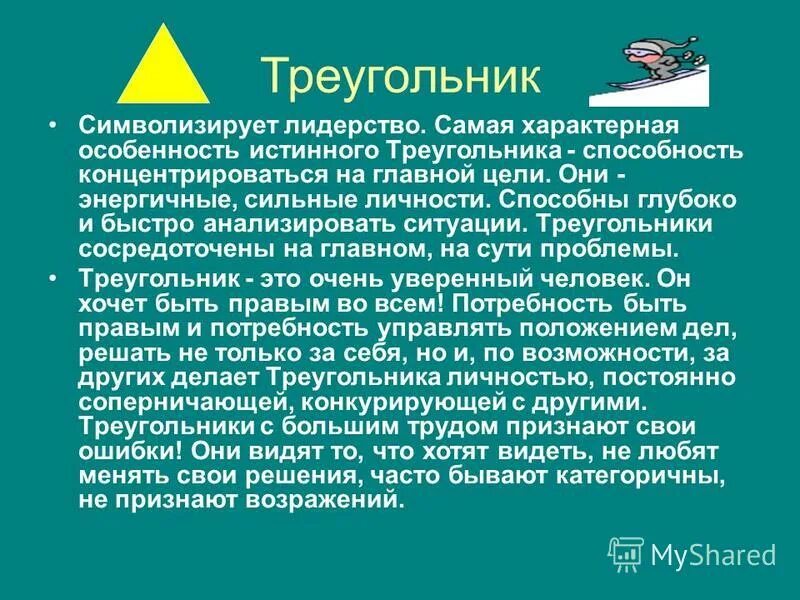 Треугольник

• Символизирует лидерство. Самая характерная особенность истинного Треугольника - способность концентрироваться на главной цели. Они - энергичные, сильные личности. Способны глубоко и быстро анализировать ситуации. Треугольники сосредоточены на главном, на сути проблемы.

• Треугольник - это очень уверенный человек. Он хочет быть правым во всем! Потребность быть правым и потребность управлять положением дел, решать не только за себя, но и, по возможности, за других делает Треугольника личностью, постоянно соперничающей, конкурирующей с другими. Треугольники с большим трудом признают свои ошибки! Они видят то, что хотят видеть, не любят менять свои решения, часто бывают категоричны, не признают возражений.

MyShared